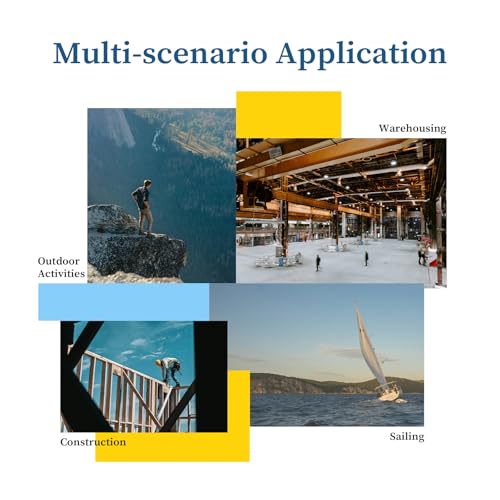 Multi-scenario Application

Warehousing

Outdoor Activities

Construction

Sailing